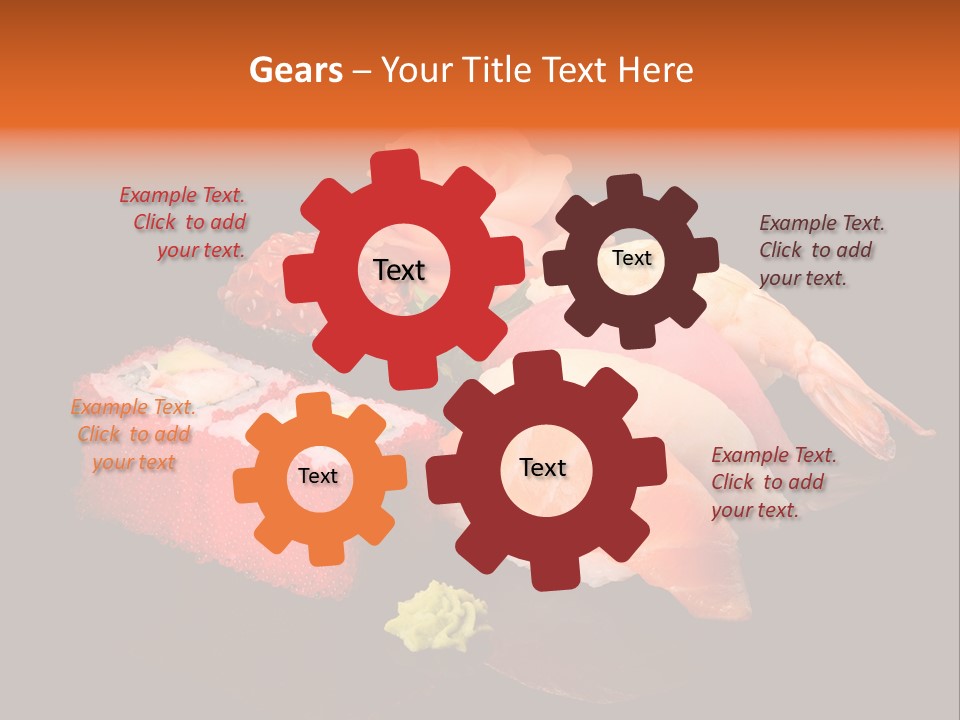 Gears – Your Title Text Here

Example Text. Click to add your text.

Text

Text

Example Text. Click to add your text.

Example Text. Click to add your text

Text

Text

Example Text. Click to add your text.